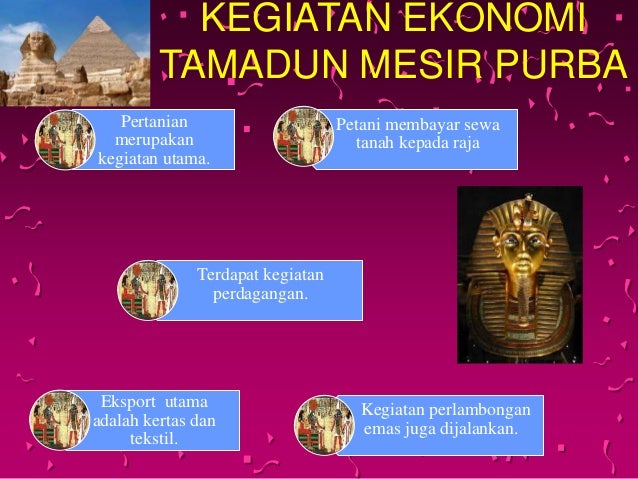 KEGIATAN EKONOMI TAMADUN MESIR PURBA

Pertanian merupakan kegiatan utama.

Petani membayar sewa tanah kepada raja

Terdapat kegiatan perdagangan.

Eksport utama adalah kertas dan tekstil.

Kegiatan perlambongan emas juga dijalankan.